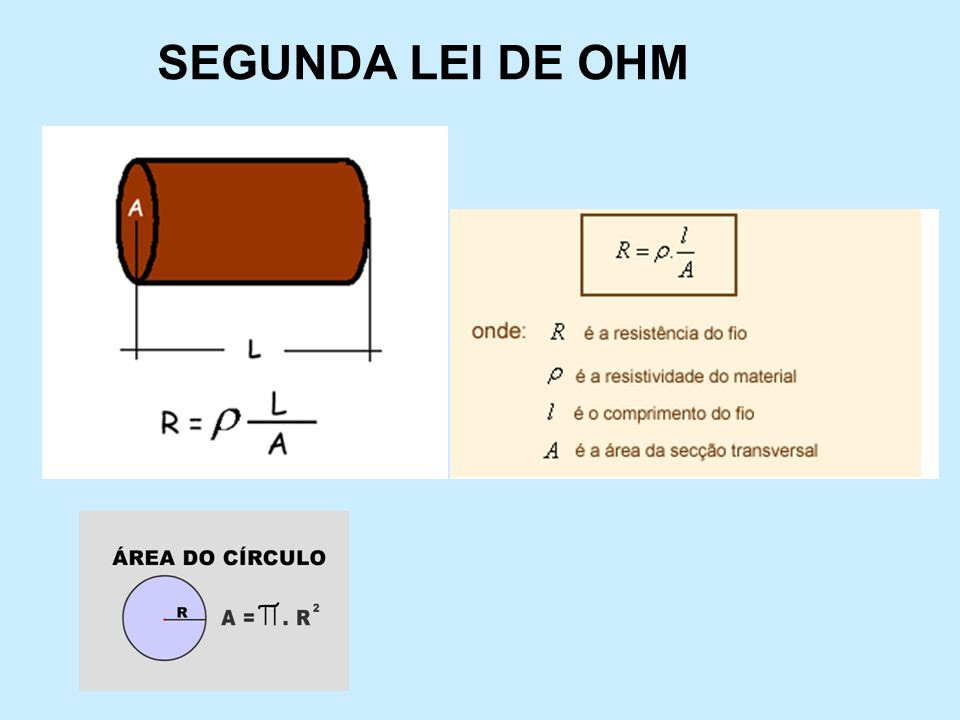 SEGUNDA LEI DE OHM

A

L

$R = \rho \frac{L}{A}$

$R = \rho . \frac{l}{A}$

onde: $R$ é a resistência do fio

$\rho$ é a resistividade do material

$l$ é o comprimento do fio

$A$ é a área da secção transversal

ÁREA DO CÍRCULO

R

$A = \pi . R^2$